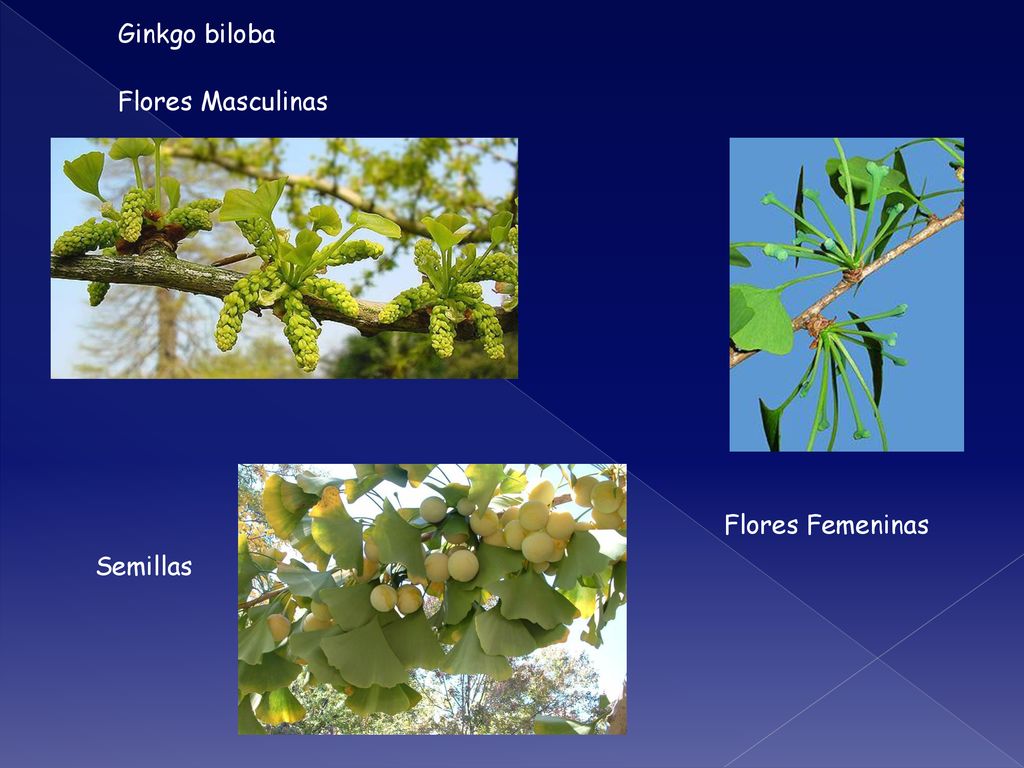 Ginkgo biloba

Flores Masculinas

Flores Femeninas

Semillas